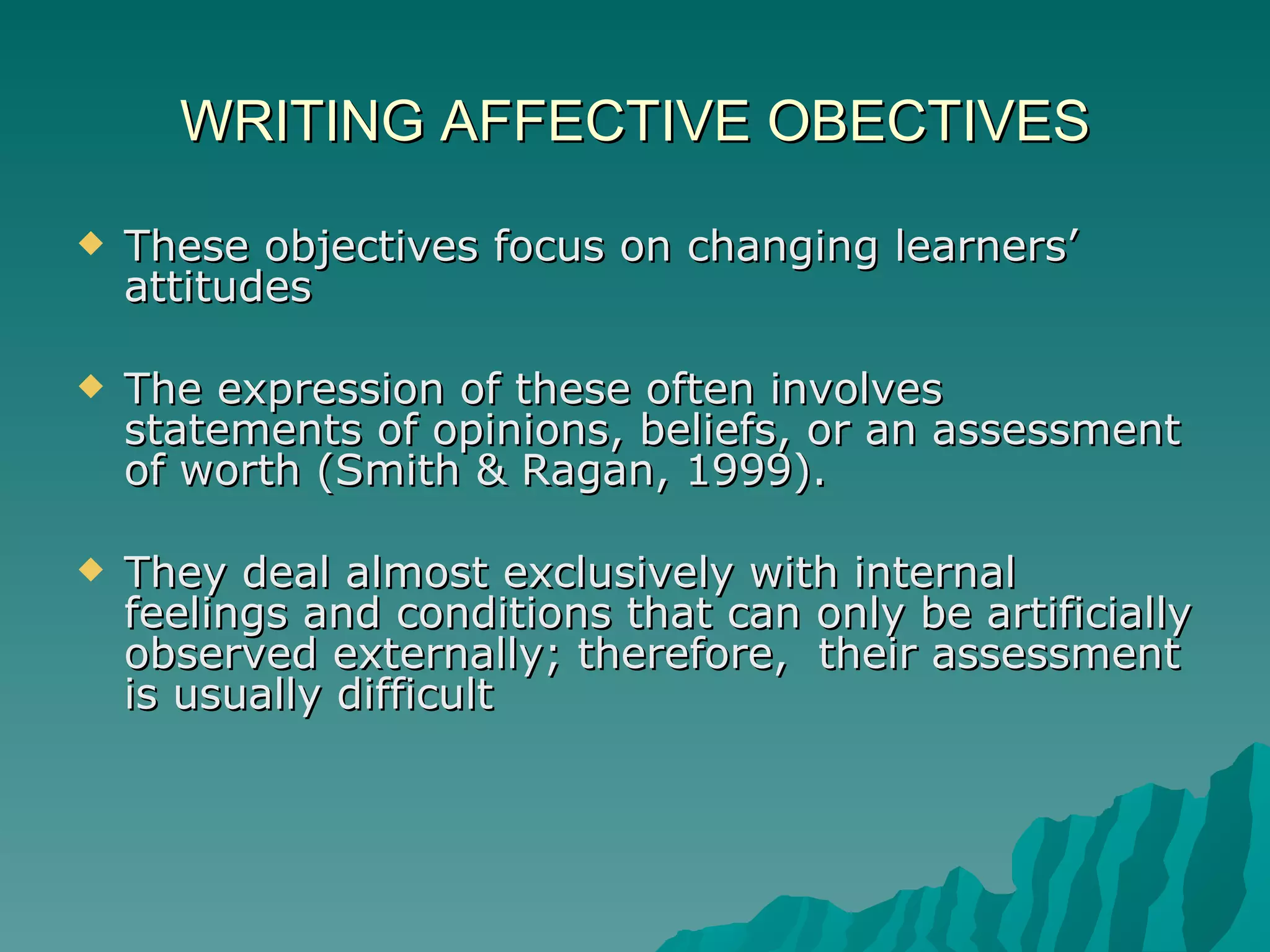 WRITING AFFECTIVE OBECTIVES

◆ These objectives focus on changing learners' attitudes

◆ The expression of these often involves statements of opinions, beliefs, or an assessment of worth (Smith & Ragan, 1999).

◆ They deal almost exclusively with internal feelings and conditions that can only be artificially observed externally; therefore,  their assessment is usually difficult